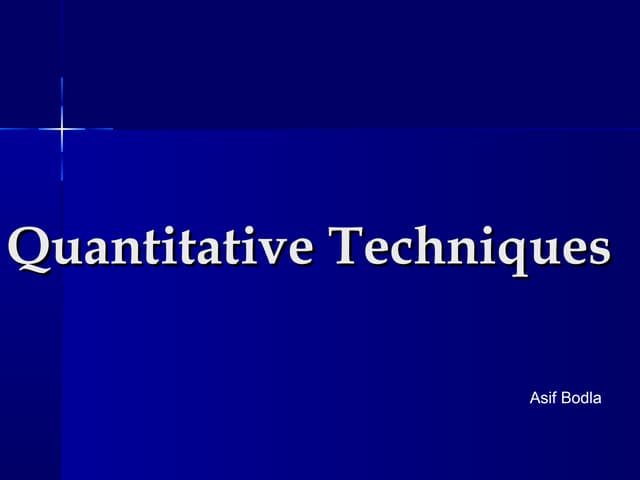 Quantitative Techniques

Asif Bodla